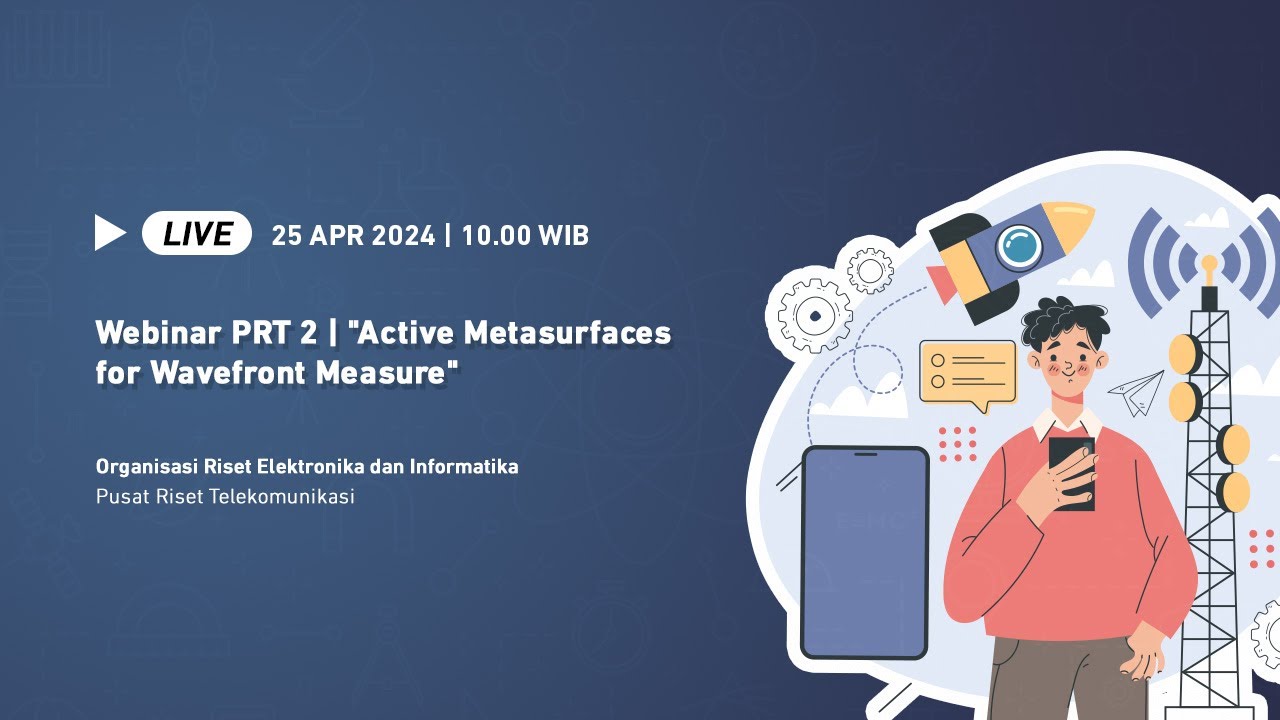 LIVE 25 APR 2024 | 10.00 WIB

Webinar PRT 2 | "Active Metasurfaces for Wavefront Measure"

Organisasi Riset Elektronika dan Informatika
Pusat Riset Telekomunikasi